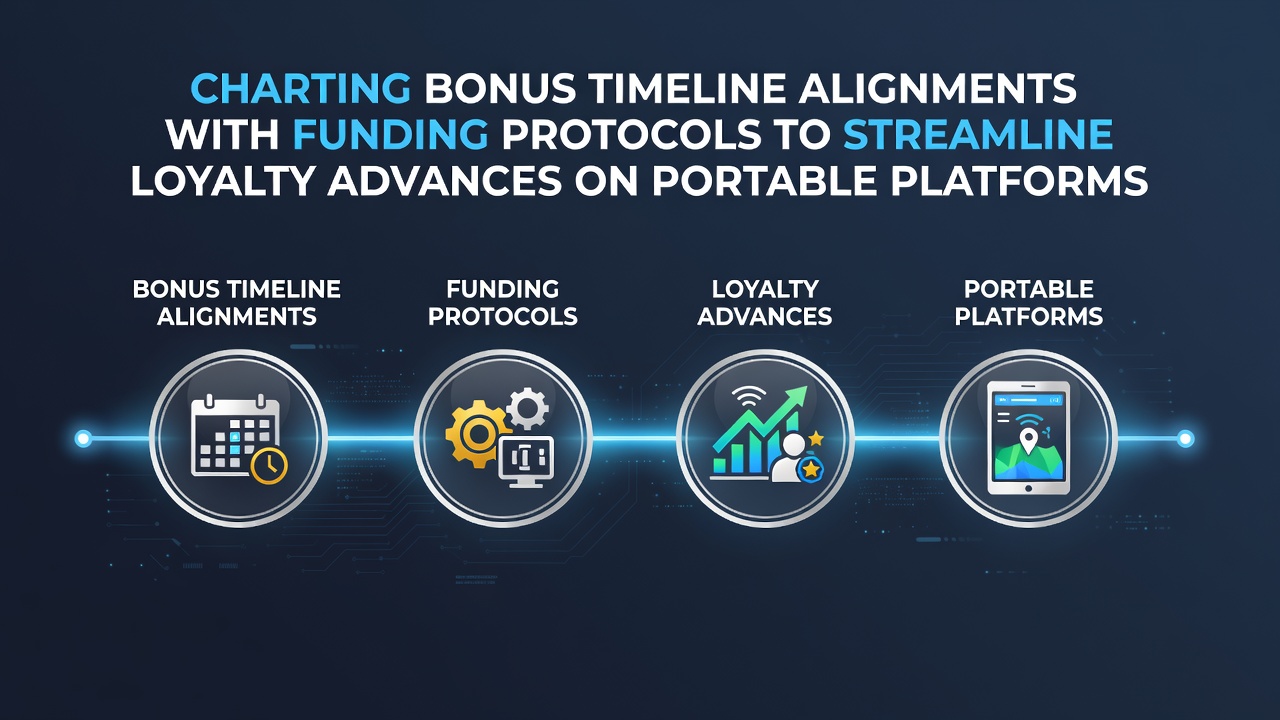 CHARTING BONUS TIMELINE ALIGNMENTS WITH FUNDING PROTOCOLS TO STREAMLINE LOYALTY ADVANCES ON PORTABLE PLATFORMS

BONUS TIMELINE ALIGNMENTS

FUNDING PROTOCOLS

LOYALTY ADVANCES

PORTABLE PLATFORMS